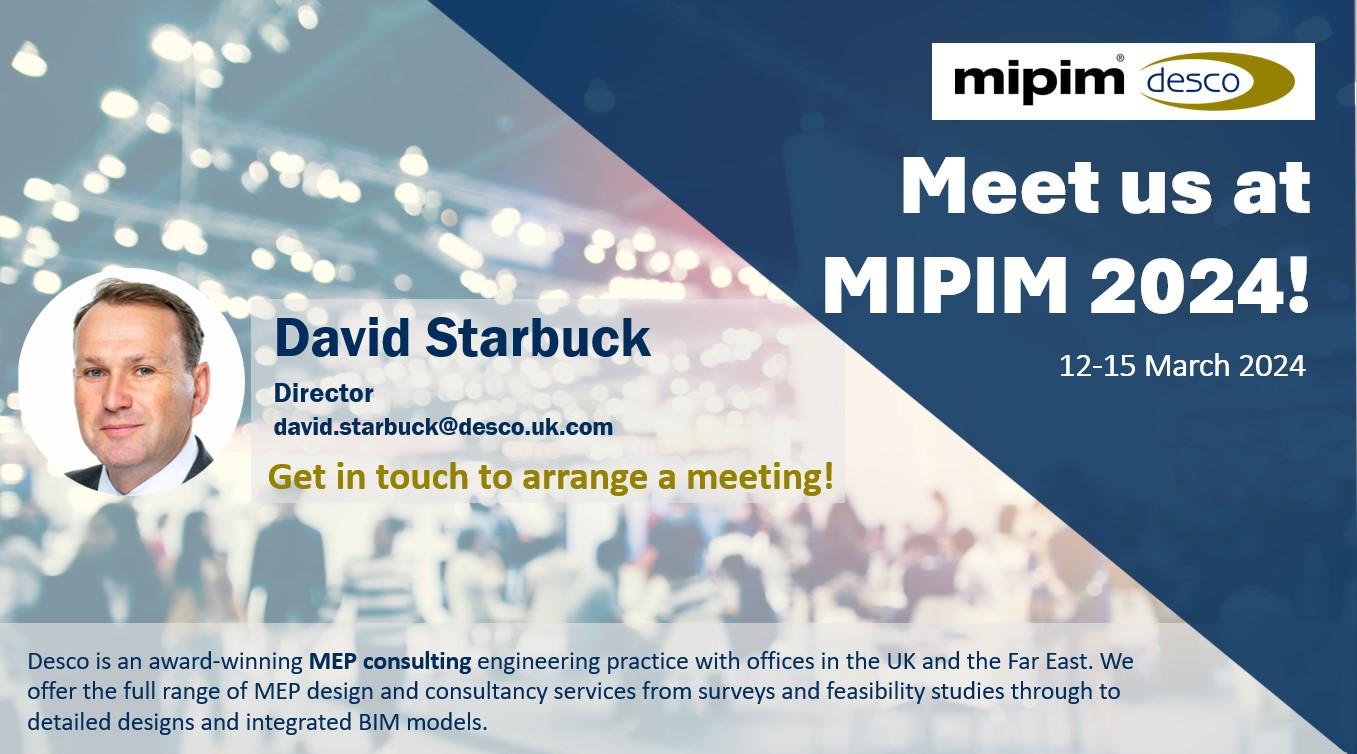 mipim® desco

Meet us at MIPIM 2024!

12-15 March 2024

David Starbuck

Director
david.starbuck@desco.uk.com

Get in touch to arrange a meeting!

Desco is an award-winning MEP consulting engineering practice with offices in the UK and the Far East. We offer the full range of MEP design and consultancy services from surveys and feasibility studies through to detailed designs and integrated BIM models.